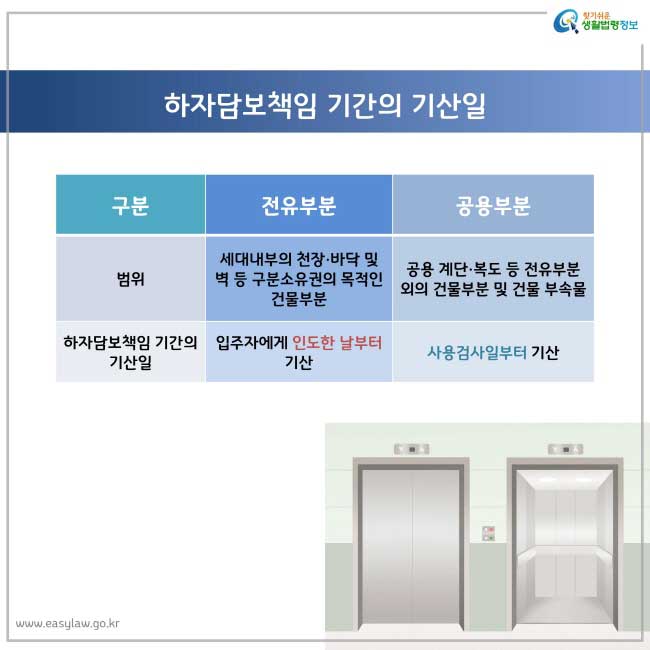 찾기쉬운 생활법령정보

하자담보책임 기간의 기산일

| 구분 | 전유부분 | 공용부분 |
|---|---|---|
| 범위 | 세대내부의 천장·바닥 및 벽 등 구분소유권의 목적인 건물부분 | 공용 계단·복도 등 전유부분 외의 건물부분 및 건물 부속물 |
| 하자담보책임 기간의 기산일 | 입주자에게 인도한 날부터 기산 | 사용검사일부터 기산 |

www.easylaw.go.kr